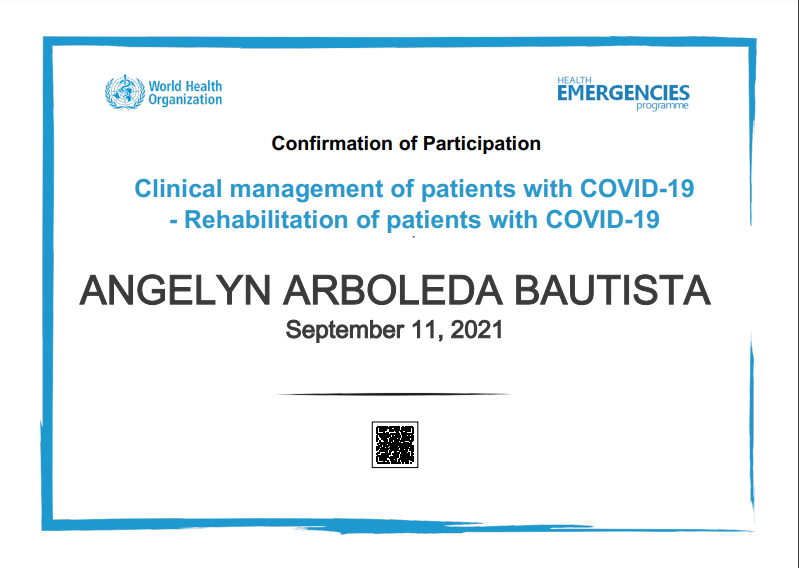 World Health Organization

HEALTH EMERGENCIES programme

Confirmation of Participation

Clinical management of patients with COVID-19 - Rehabilitation of patients with COVID-19

ANGELYN ARBOLEDA BAUTISTA

September 11, 2021